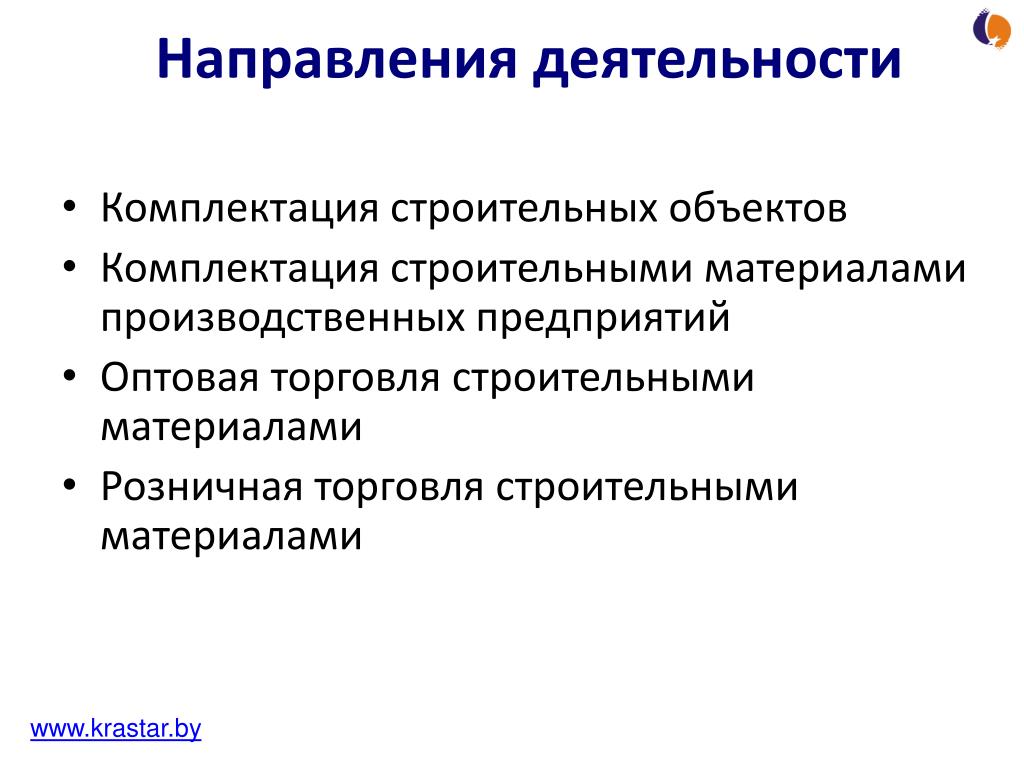 Направления деятельности

• Комплектация строительных объектов
• Комплектация строительными материалами производственных предприятий
• Оптовая торговля строительными материалами
• Розничная торговля строительными материалами

www.krastar.by